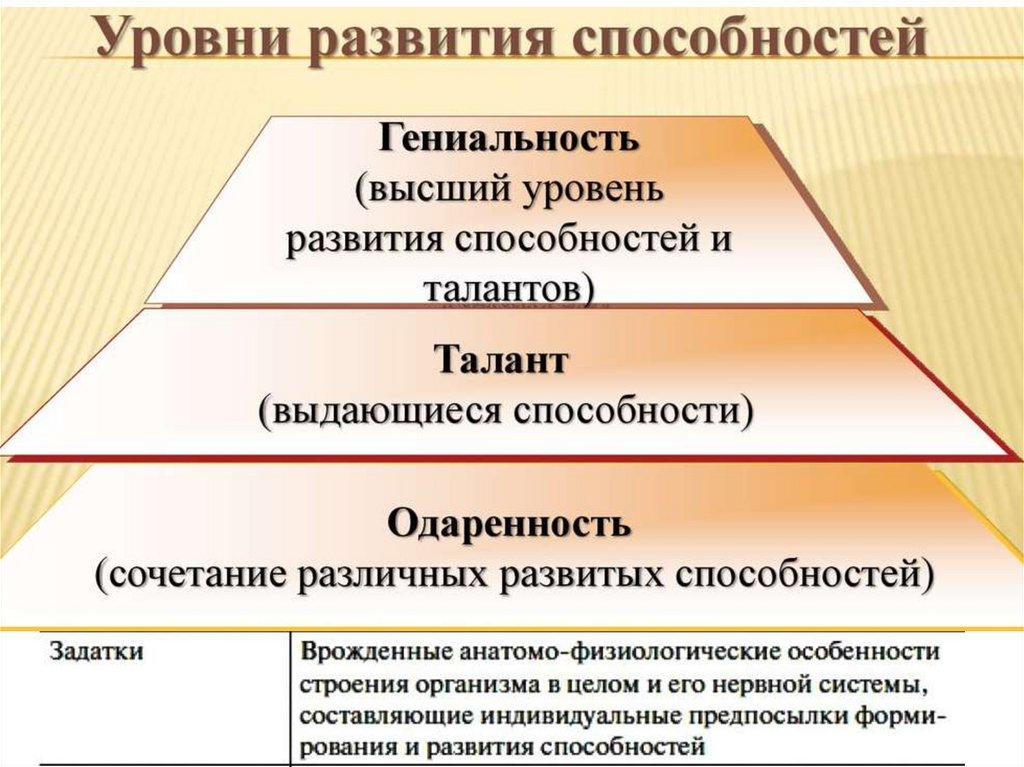 Уровни развития способностей

Гениальность
(высший уровень развития способностей и талантов)

Талант
(выдающиеся способности)

Одаренность
(сочетание различных развитых способностей)

| Задатки | Врожденные анатомо-физиологические особенности строения организма в целом и его нервной системы, составляющие индивидуальные предпосылки формирования и развития способностей |
|---|---|